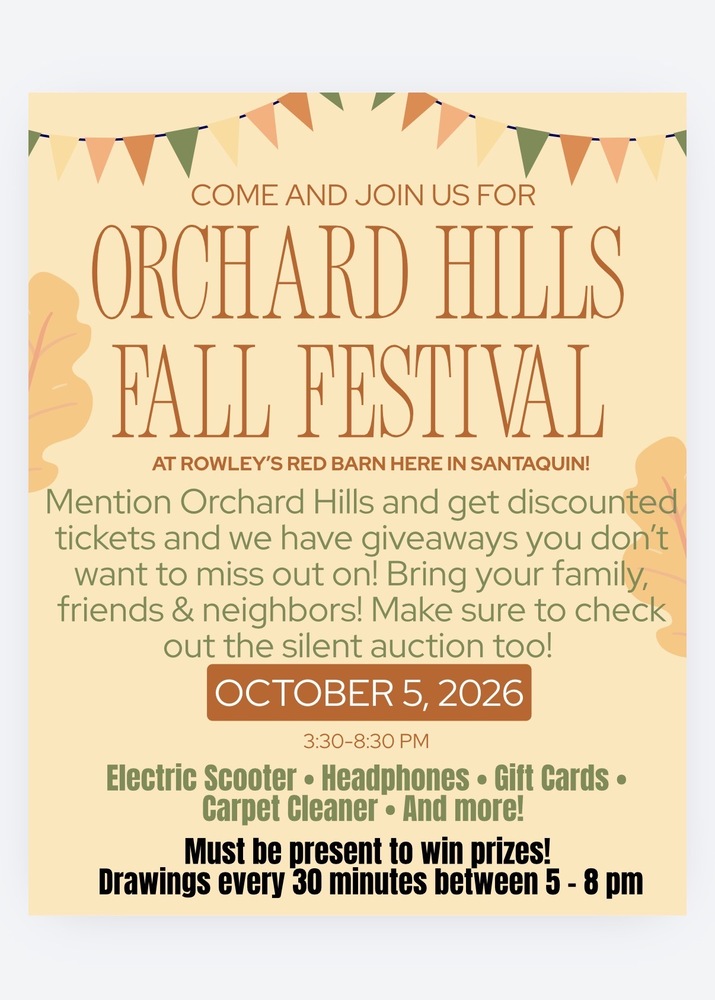 COME AND JOIN US FOR

ORCHARD HILLS FALL FESTIVAL

AT ROWLEY'S RED BARN HERE IN SANTAQUIN!

Mention Orchard Hills and get discounted tickets and we have giveaways you don't want to miss out on! Bring your family, friends & neighbors! Make sure to check out the silent auction too!

OCTOBER 5, 2026

3:30-8:30 PM

Electric Scooter • Headphones • Gift Cards • Carpet Cleaner • And more!

Must be present to win prizes!
Drawings every 30 minutes between 5 - 8 pm